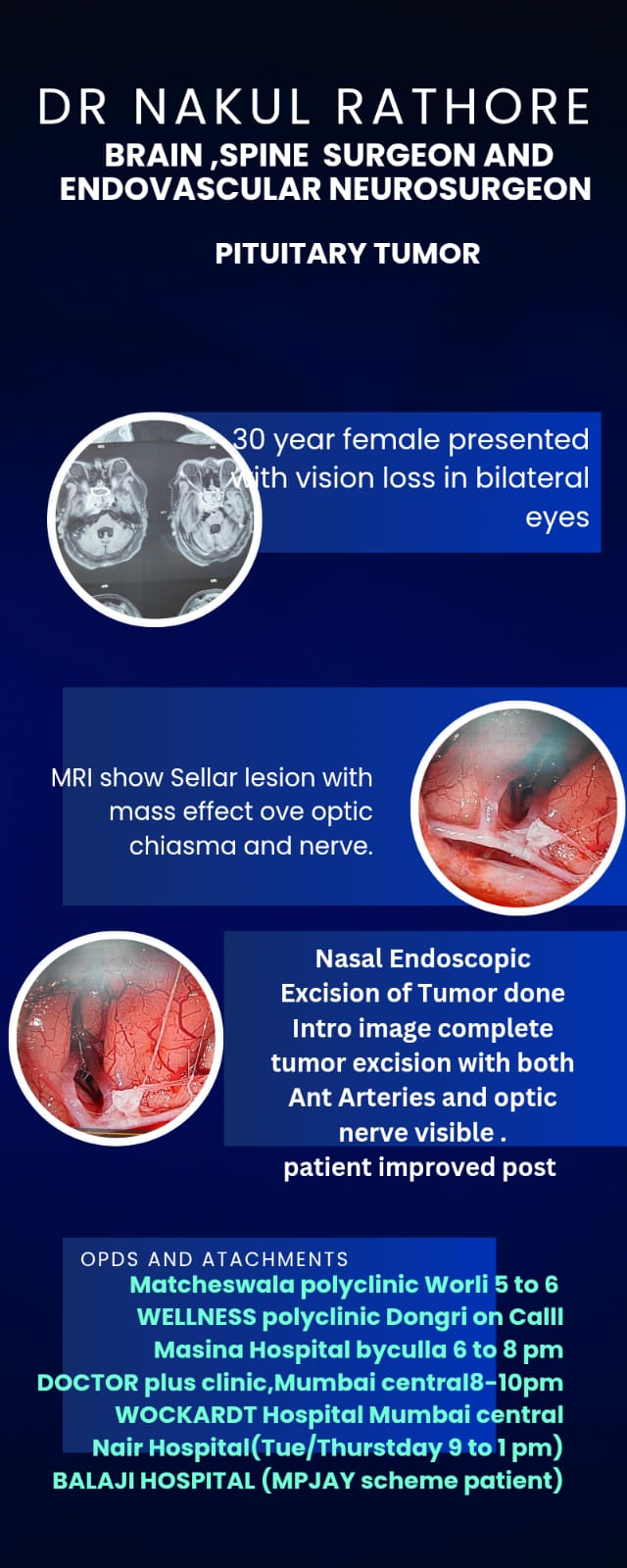 DR NAKUL RATHORE
BRAIN ,SPINE SURGEON AND ENDOVASCULAR NEUROSURGEON

PITUITARY TUMOR

30 year female presented with vision loss in bilateral eyes

MRI show Sellar lesion with mass effect ove optic chiasma and nerve.

Nasal Endoscopic Excision of Tumor done Intro image complete tumor excision with both Ant Arteries and optic nerve visible . patient improved post

OPDS AND ATACHMENTS
Matcheswala polyclinic Worli 5 to 6
WELLNESS polyclinic Dongri on Calll
Masina Hospital byculla 6 to 8 pm
DOCTOR plus clinic,Mumbai central8-10pm
WOCKARDT Hospital Mumbai central
Nair Hospital(Tue/Thurstday 9 to 1 pm)
BALAJI HOSPITAL (MPJAY scheme patient)